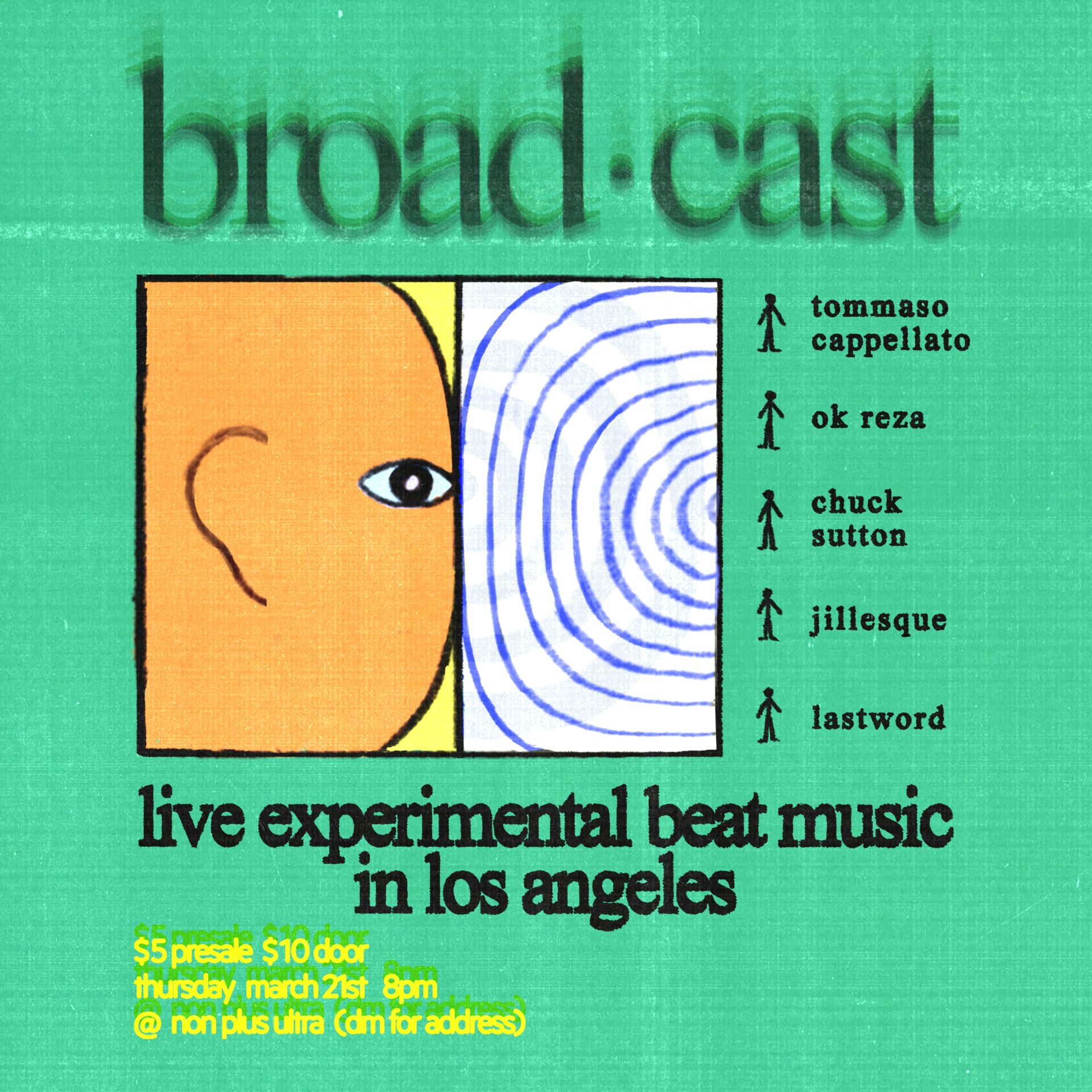 broad·cast

tommaso cappellato

ok reza

chuck sutton

jillesque

lastword

live experimental beat music in los angeles

$5 presale $10 door
thursday march 21st 8pm
@ non plus ultra (dm for address)